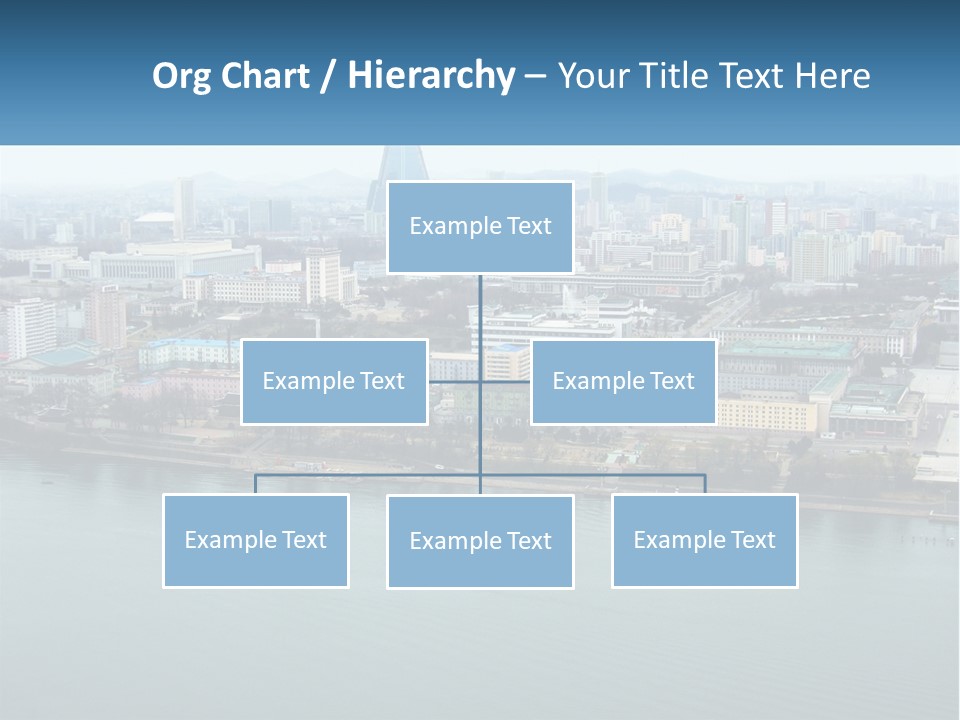 Org Chart / Hierarchy – Your Title Text Here

Example Text

Example Text

Example Text

Example Text

Example Text

Example Text